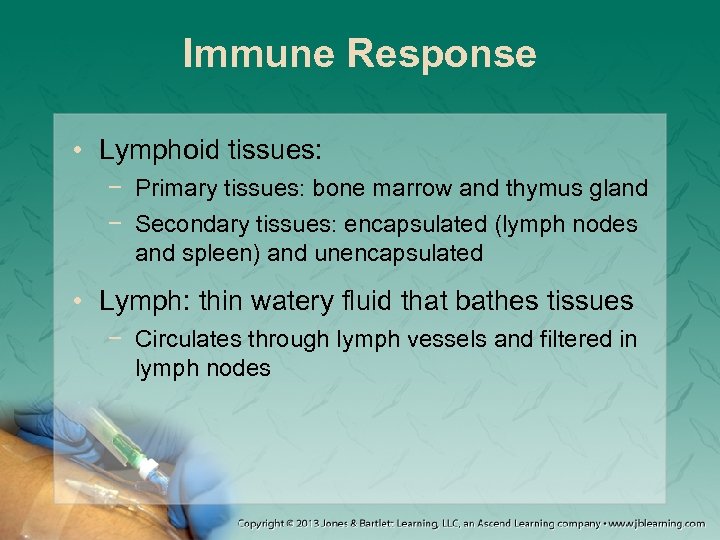 Immune Response

• Lymphoid tissues:
 − Primary tissues: bone marrow and thymus gland
 − Secondary tissues: encapsulated (lymph nodes and spleen) and unencapsulated

• Lymph: thin watery fluid that bathes tissues
 − Circulates through lymph vessels and filtered in lymph nodes

Copyright © 2013 Jones & Bartlett Learning, LLC, an Ascend Learning company • www.jblearning.com